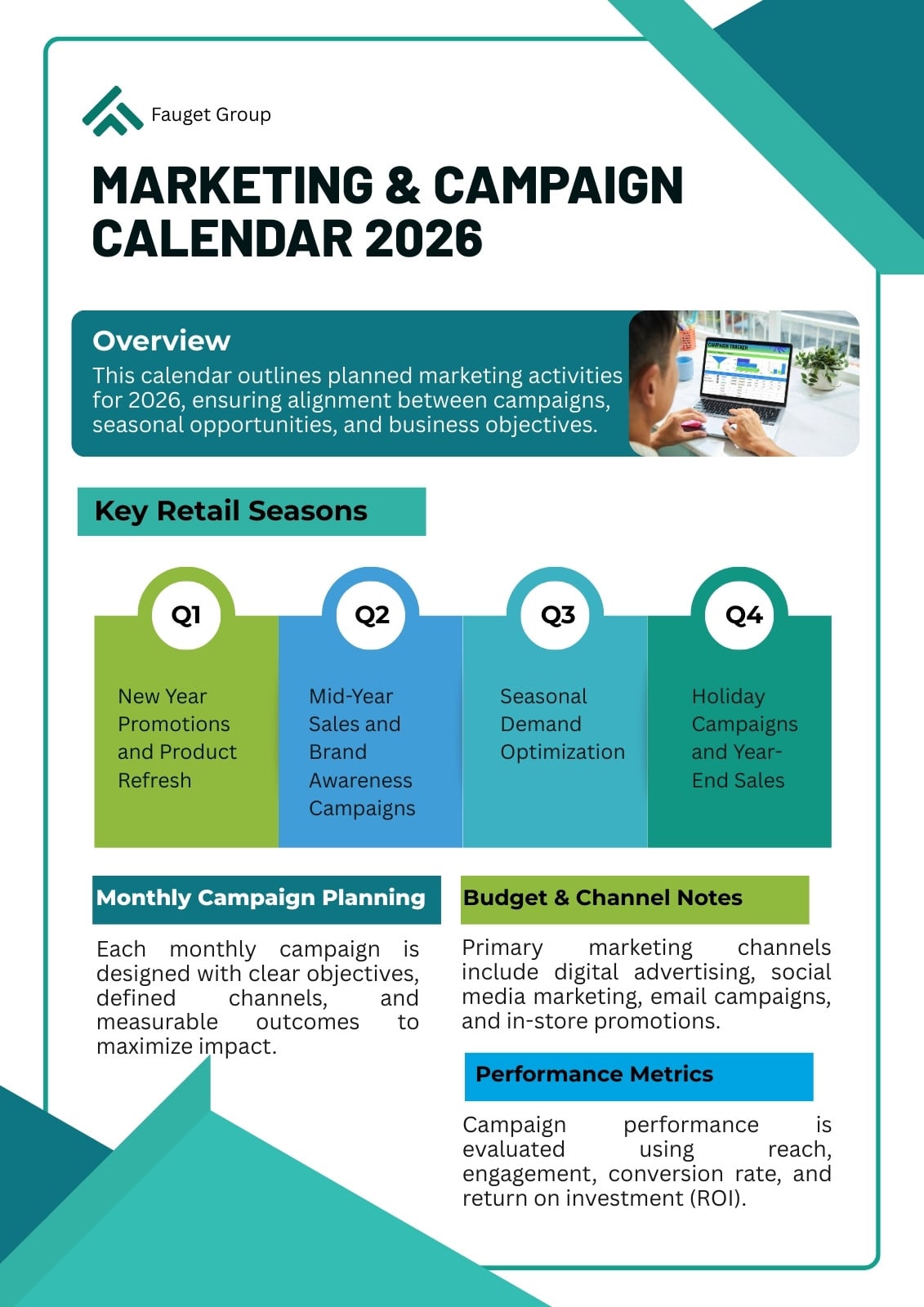 Fauget Group

MARKETING & CAMPAIGN CALENDAR 2026

Overview

This calendar outlines planned marketing activities for 2026, ensuring alignment between campaigns, seasonal opportunities, and business objectives.

CAMPAIGN TRACKER

Key Retail Seasons

Q1

New Year Promotions and Product Refresh

Q2

Mid-Year Sales and Brand Awareness Campaigns

Q3

Seasonal Demand Optimization

Q4

Holiday Campaigns and Year-End Sales

Monthly Campaign Planning

Each monthly campaign is designed with clear objectives, defined channels, and measurable outcomes to maximize impact.

Budget & Channel Notes

Primary marketing channels include digital advertising, social media marketing, email campaigns, and in-store promotions.

Performance Metrics

Campaign performance is evaluated using reach, engagement, conversion rate, and return on investment (ROI).